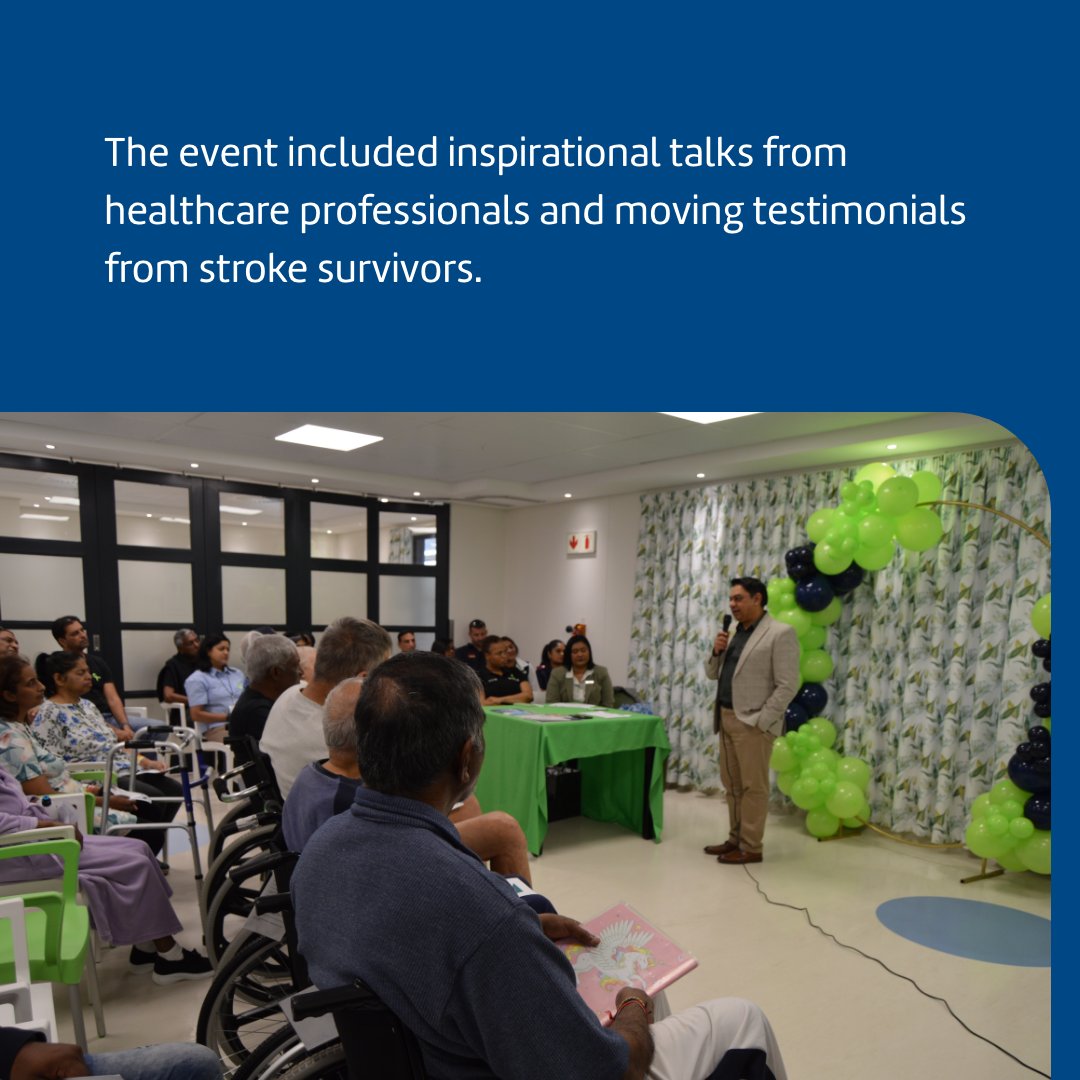 The event included inspirational talks from healthcare professionals and moving testimonials from stroke survivors.